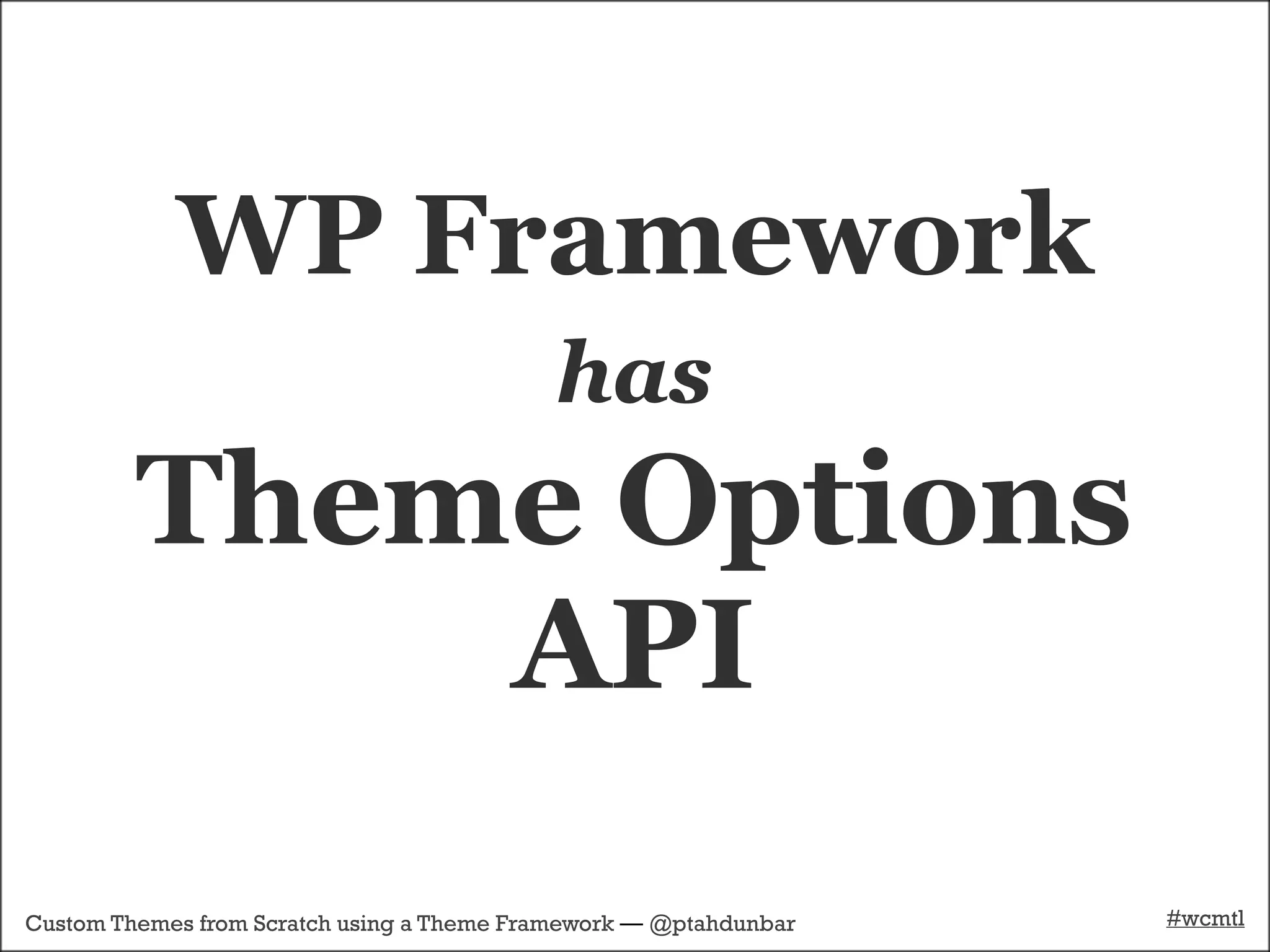 WP Framework

has

Theme Options API

Custom Themes from Scratch using a Theme Framework — @ptahdunbar

#wcmtl